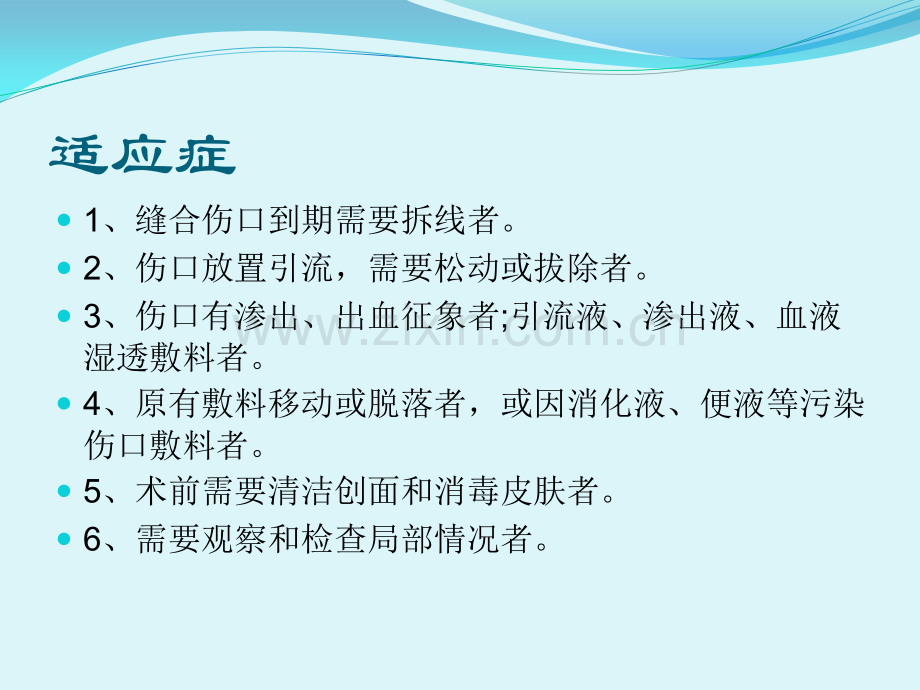 适应症

• 1、缝合伤口到期需要拆线者。
• 2、伤口放置引流，需要松动或拔除者。
• 3、伤口有渗出、出血征象者;引流液、渗出液、血液湿透敷料者。
• 4、原有敷料移动或脱落者，或因消化液、便液等污染伤口敷料者。
• 5、术前需要清洁创面和消毒皮肤者。
• 6、需要观察和检查局部情况者。

www.zixin.com.cn